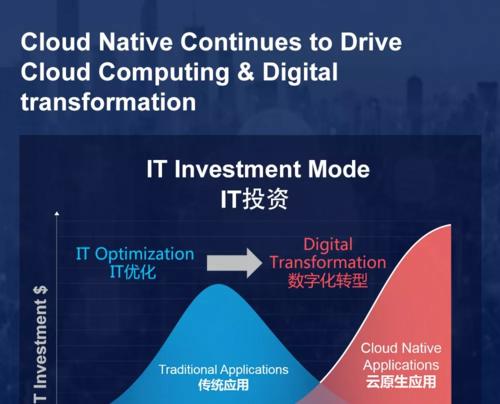 Cloud Native Continues to Drive Cloud Computing & Digital transformation

IT Investment Mode
IT投资

IT Optimization
IT优化

Digital Transformation
数字化转型

T Investment $

Traditional Applications
传统应用

Cloud Native Applications
云原生应用